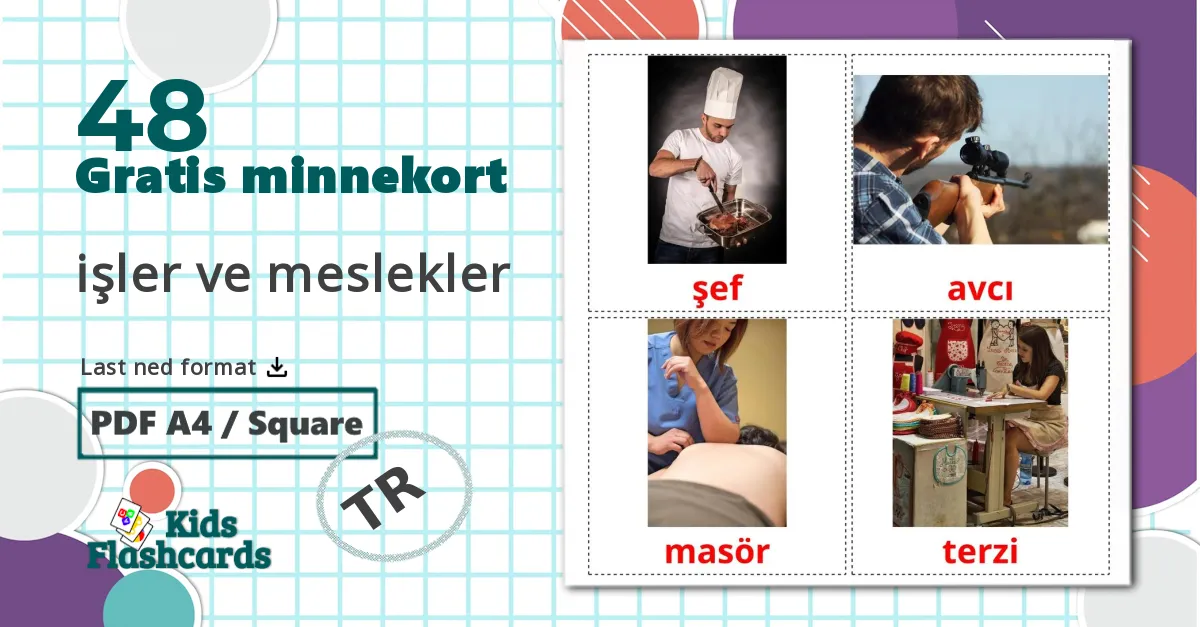 48
Gratis minnekort

işler ve meslekler

Last ned format

PDF A4 / Square

TR

Kids Flashcards

şef

avcı

masör

terzi